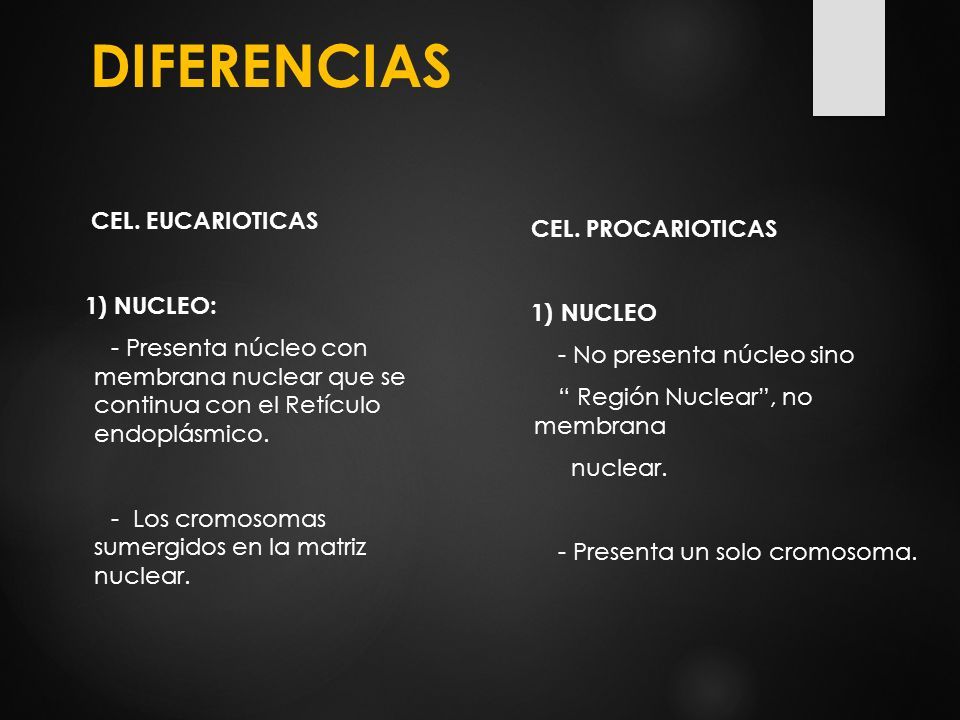 DIFERENCIAS

CEL. EUCARIOTICAS

1) NUCLEO:

- Presenta núcleo con membrana nuclear que se continua con el Retículo endoplásmico.

- Los cromosomas sumergidos en la matriz nuclear.

CEL. PROCARIOTICAS

1) NUCLEO

- No presenta núcleo sino

“ Región Nuclear”, no membrana

nuclear.

- Presenta un solo cromosoma.